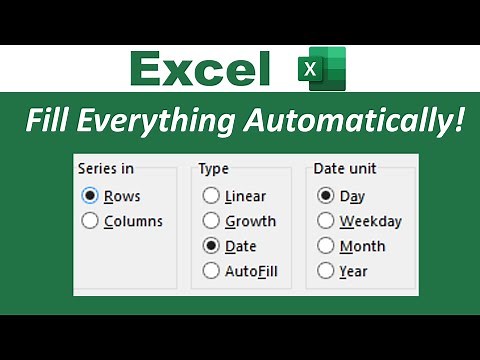 Excel X

Fill Everything Automatically!

Series in
Rows
Columns

Type
Linear
Growth
Date
AutoFill

Date unit
Day
Weekday
Month
Year